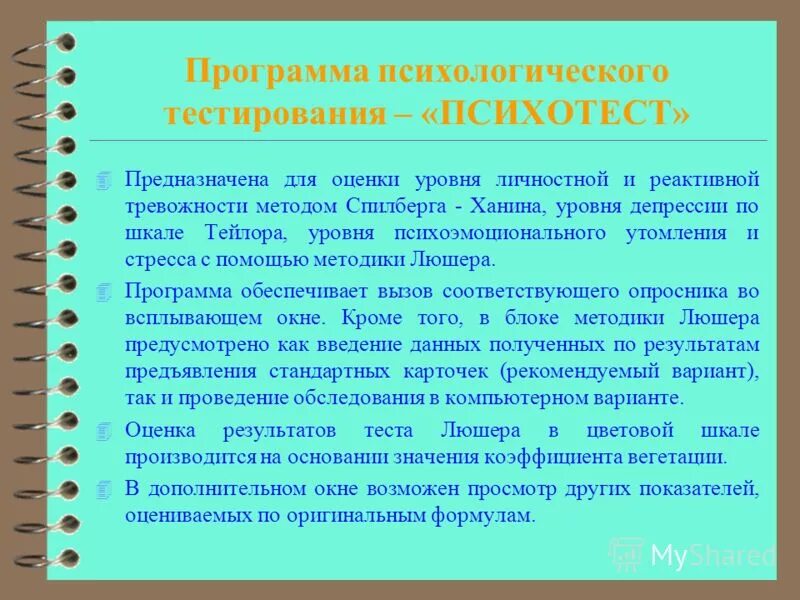 Программа психологического тестирования – «ПСИХОТЕСТ»

Предназначена для оценки уровня личностной и реактивной тревожности методом Спилберга - Ханина, уровня депрессии по шкале Тейлора, уровня психоэмоционального утомления и стресса с помощью методики Люшера.

Программа обеспечивает вызов соответствующего опросника во всплывающем окне. Кроме того, в блоке методики Люшера предусмотрено как введение данных полученных по результатам предъявления стандартных карточек (рекомендуемый вариант), так и проведение обследования в компьютерном варианте.

Оценка результатов теста Люшера в цветовой шкале производится на основании значения коэффициента вегетации.

В дополнительном окне возможен просмотр других показателей, оцениваемых по оригинальным формулам.

MyShared